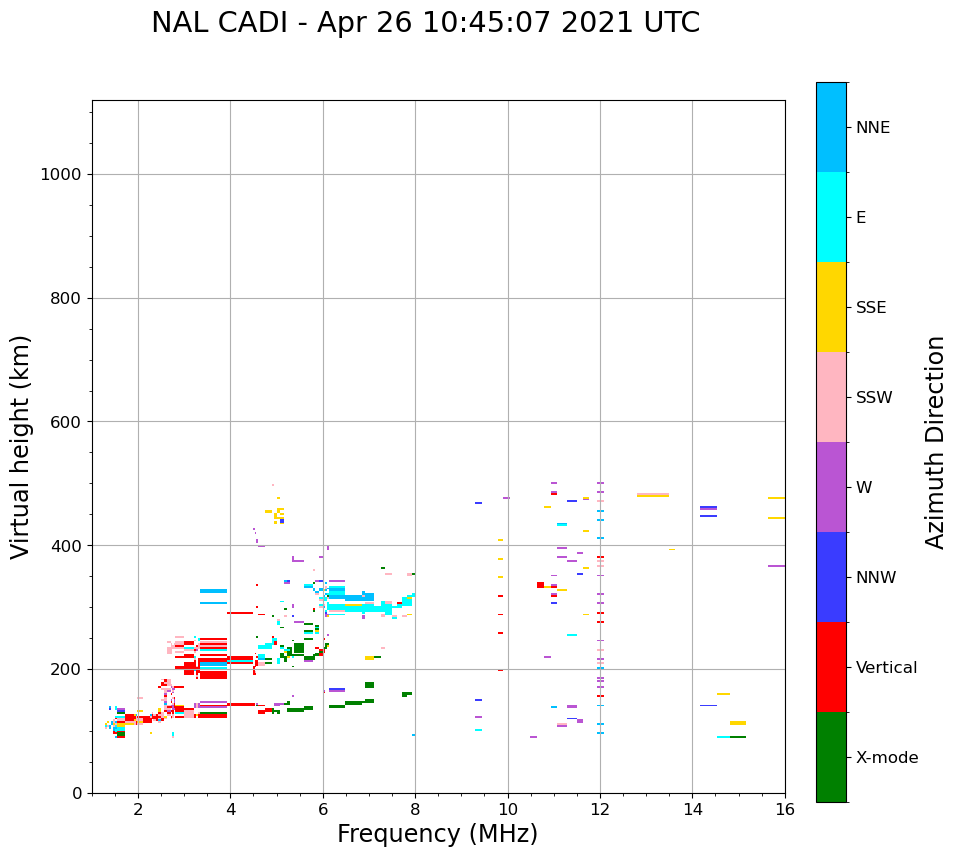 NAL CADI - Apr 26 10:45:07 2021 UTC

Virtual height (km)

1000
800
600
400
200
0

2
4
6
8
10
12
14
16

Frequency (MHz)

NNE
E
SSE
SSW
W
NNW
Vertical
X-mode

Azimuth Direction